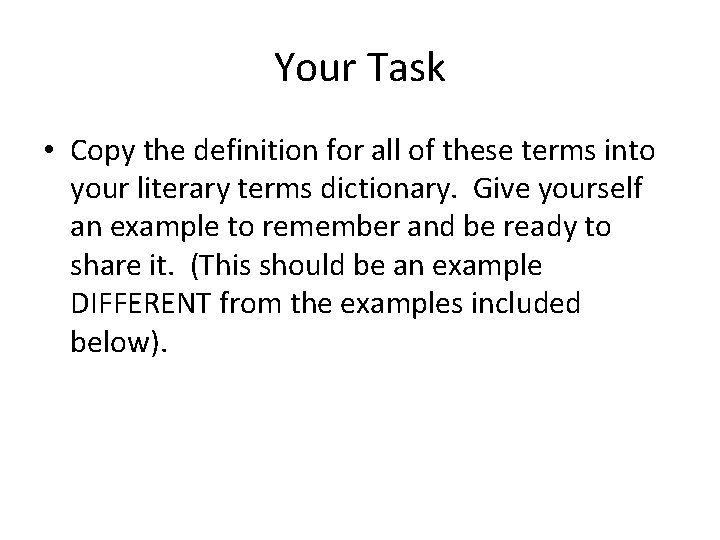 Your Task

• Copy the definition for all of these terms into your literary terms dictionary. Give yourself an example to remember and be ready to share it. (This should be an example DIFFERENT from the examples included below).